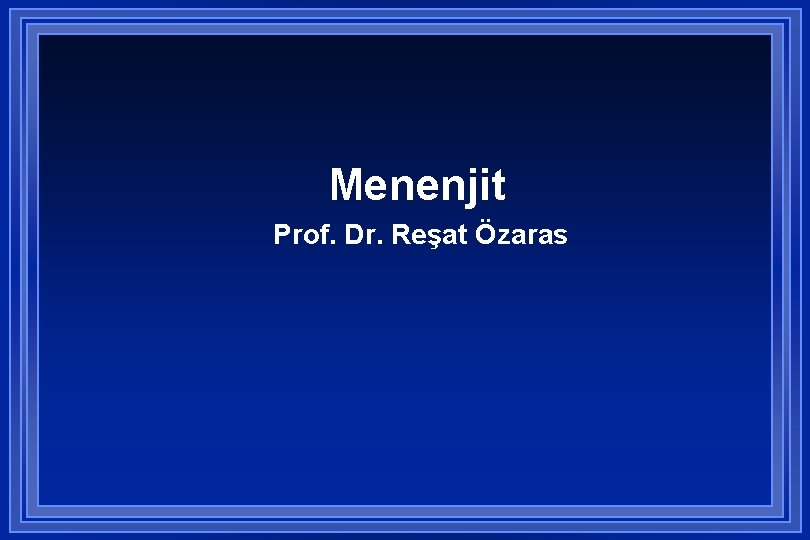 Menenjit

Prof. Dr. Reşat Özaras